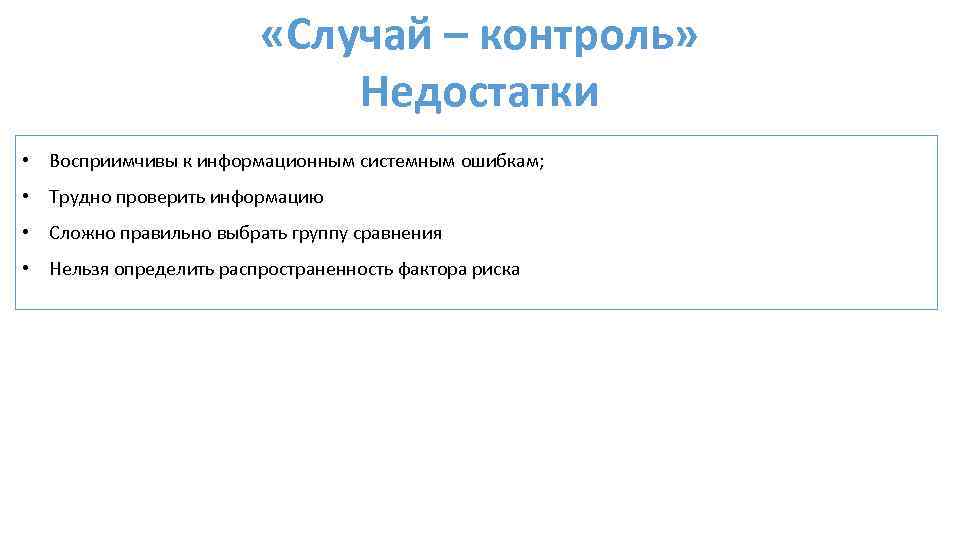 «Случай – контроль»
Недостатки

• Восприимчивы к информационным системным ошибкам;
• Трудно проверить информацию
• Сложно правильно выбрать группу сравнения
• Нельзя определить распространенность фактора риска